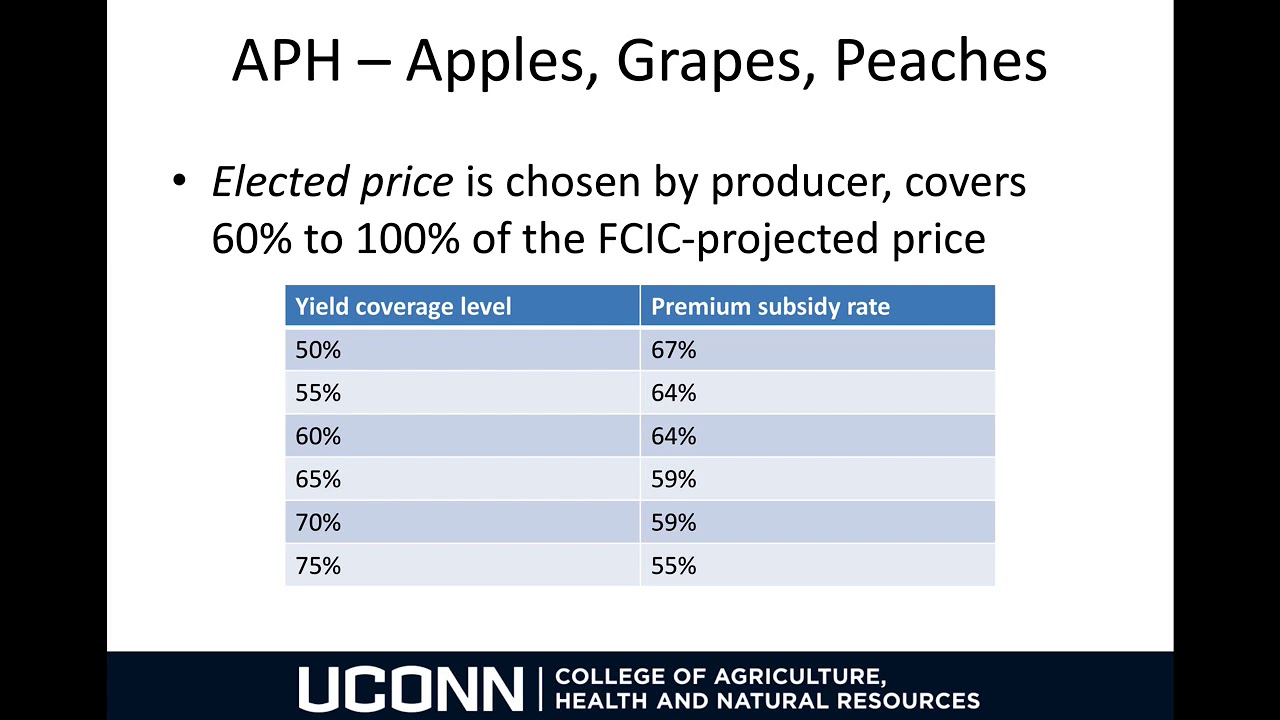 APH – Apples, Grapes, Peaches

• Elected price is chosen by producer, covers 60% to 100% of the FCIC-projected price

| Yield coverage level | Premium subsidy rate |
|---|---|
| 50% | 67% |
| 55% | 64% |
| 60% | 64% |
| 65% | 59% |
| 70% | 59% |
| 75% | 55% |

UCONN | COLLEGE OF AGRICULTURE, HEALTH AND NATURAL RESOURCES